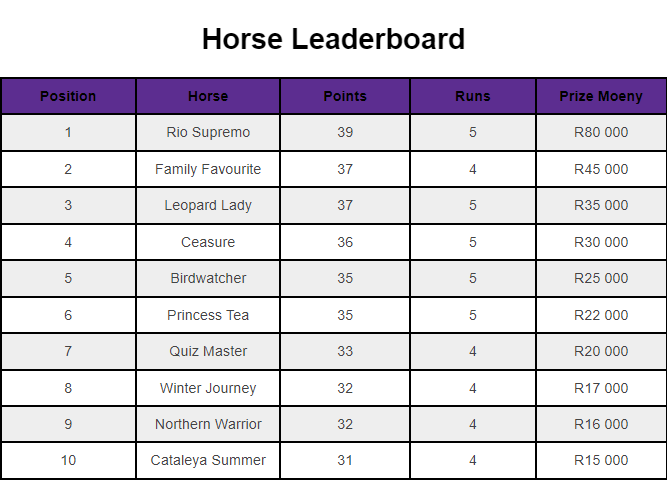 Horse Leaderboard

| Position | Horse | Points | Runs | Prize Moeny |
|---|---|---|---|---|
| 1 | Rio Supremo | 39 | 5 | R80 000 |
| 2 | Family Favourite | 37 | 4 | R45 000 |
| 3 | Leopard Lady | 37 | 5 | R35 000 |
| 4 | Ceasure | 36 | 5 | R30 000 |
| 5 | Birdwatcher | 35 | 5 | R25 000 |
| 6 | Princess Tea | 35 | 5 | R22 000 |
| 7 | Quiz Master | 33 | 4 | R20 000 |
| 8 | Winter Journey | 32 | 4 | R17 000 |
| 9 | Northern Warrior | 32 | 4 | R16 000 |
| 10 | Cataleya Summer | 31 | 4 | R15 000 |